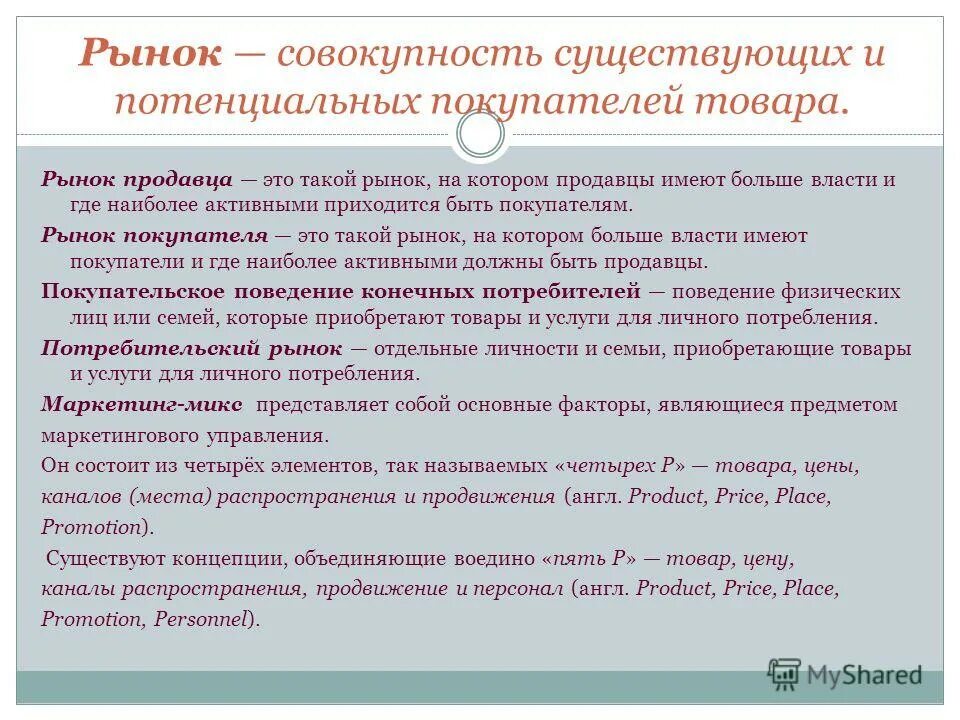 Рынок — совокупность существующих и потенциальных покупателей товара.

Рынок продавца — это такой рынок, на котором продавцы имеют больше власти и где наиболее активными приходится быть покупателям.

Рынок покупателя — это такой рынок, на котором больше власти имеют покупатели и где наиболее активными должны быть продавцы.

Покупательское поведение конечных потребителей — поведение физических лиц или семей, которые приобретают товары и услуги для личного потребления.

Потребительский рынок — отдельные личности и семьи, приобретающие товары и услуги для личного потребления.

Маркетинг-микс представляет собой основные факторы, являющиеся предметом маркетингового управления.

Он состоит из четырёх элементов, так называемых «четырех P» — товара, цены, каналов (места) распространения и продвижения (англ. Product, Price, Place, Promotion).

Существуют концепции, объединяющие воедино «пять P» — товар, цену, каналы распространения, продвижение и персонал (англ. Product, Price, Place, Promotion, Personnel).

MyShared